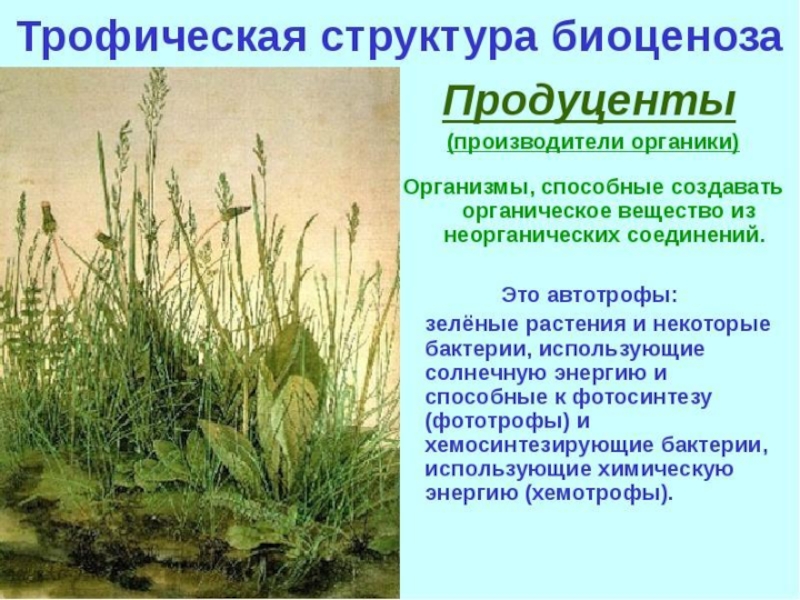 Трофическая структура биоценоза

Продуценты

(производители органики)

Организмы, способные создавать органическое вещество из неорганических соединений.

Это автотрофы:

зелёные растения и некоторые бактерии, использующие солнечную энергию и способные к фотосинтезу (фототрофы) и хемосинтезирующие бактерии, использующие химическую энергию (хемотрофы).